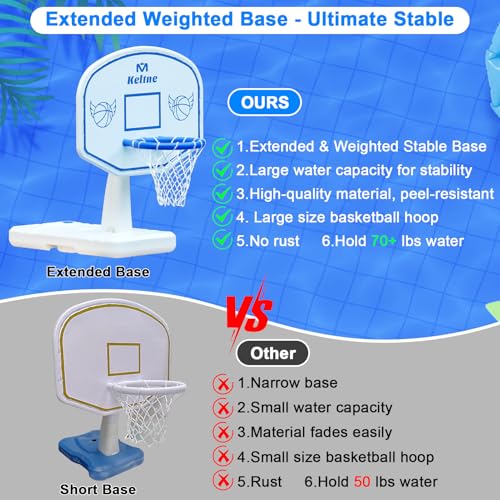 Extended Weighted Base - Ultimate Stable

Keltne

OURS

1.Extended & Weighted Stable Base
2.Large water capacity for stability
3.High-quality material, peel-resistant
4. Large size basketball hoop
5.No rust 6.Hold 70+ lbs water

Extended Base

VS

Other

1.Narrow base
2.Small water capacity
3.Material fades easily
4.Small size basketball hoop
5.Rust 6.Hold 50 lbs water

Short Base